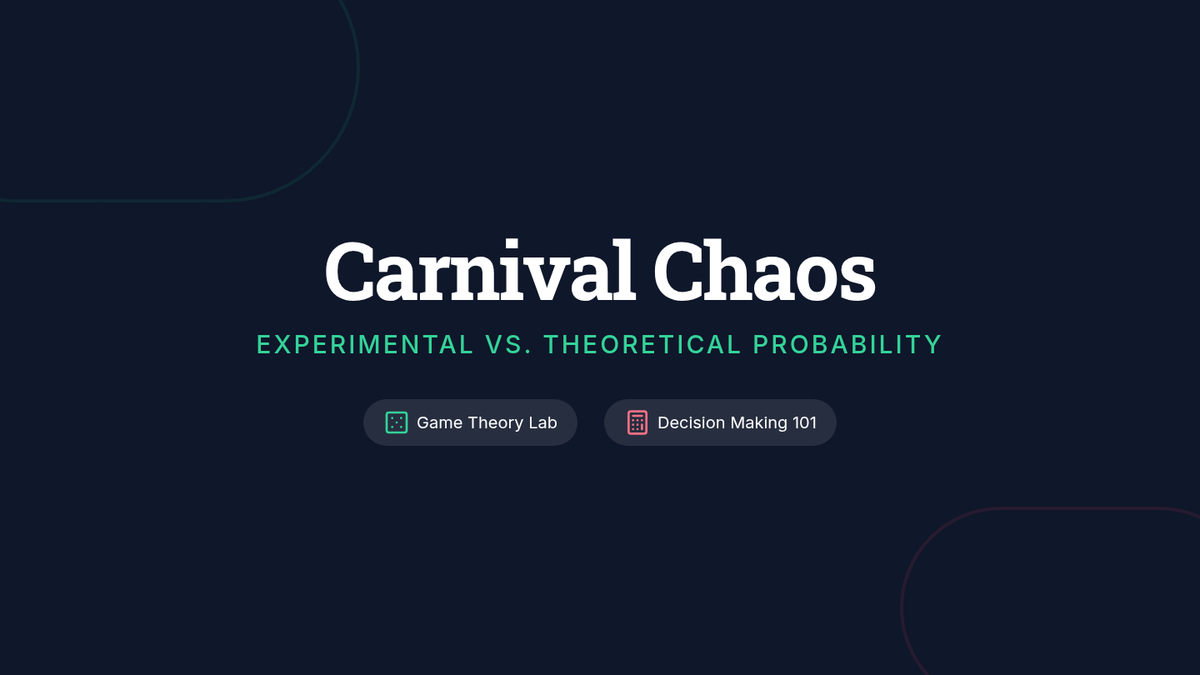 Carnival Chaos

EXPERIMENTAL VS. THEORETICAL PROBABILITY

Game Theory Lab

Decision Making 101